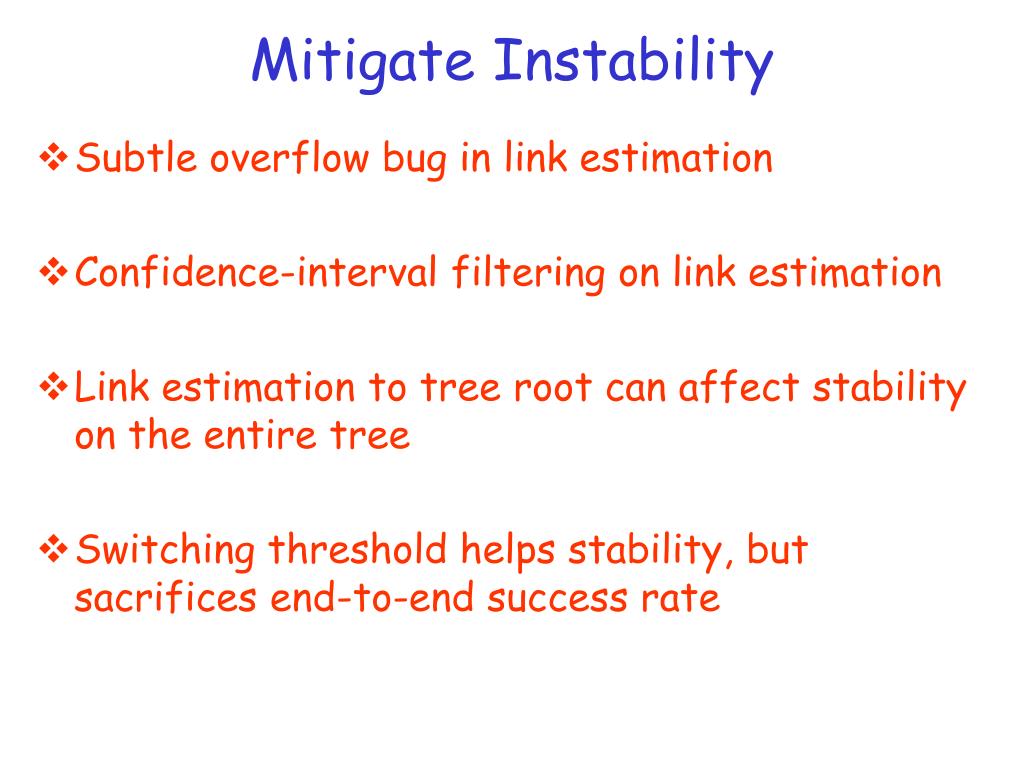 Mitigate Instability

❖ Subtle overflow bug in link estimation

❖ Confidence-interval filtering on link estimation

❖ Link estimation to tree root can affect stability on the entire tree

❖ Switching threshold helps stability, but sacrifices end-to-end success rate